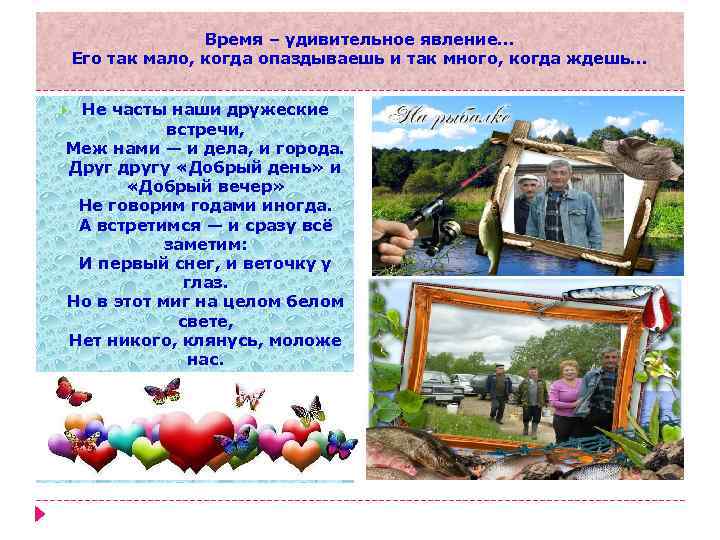 Время – удивительное явление...
Его так мало, когда опаздываешь и так много, когда ждешь...

Не часты наши дружеские встречи,
Меж нами — и дела, и города.
Друг другу «Добрый день» и «Добрый вечер»
Не говорим годами иногда.
А встретимся — и сразу всё заметим:
И первый снег, и веточку у глаз.
Но в этот миг на целом белом свете,
Нет никого, клянусь, моложе нас.

На рыбалке